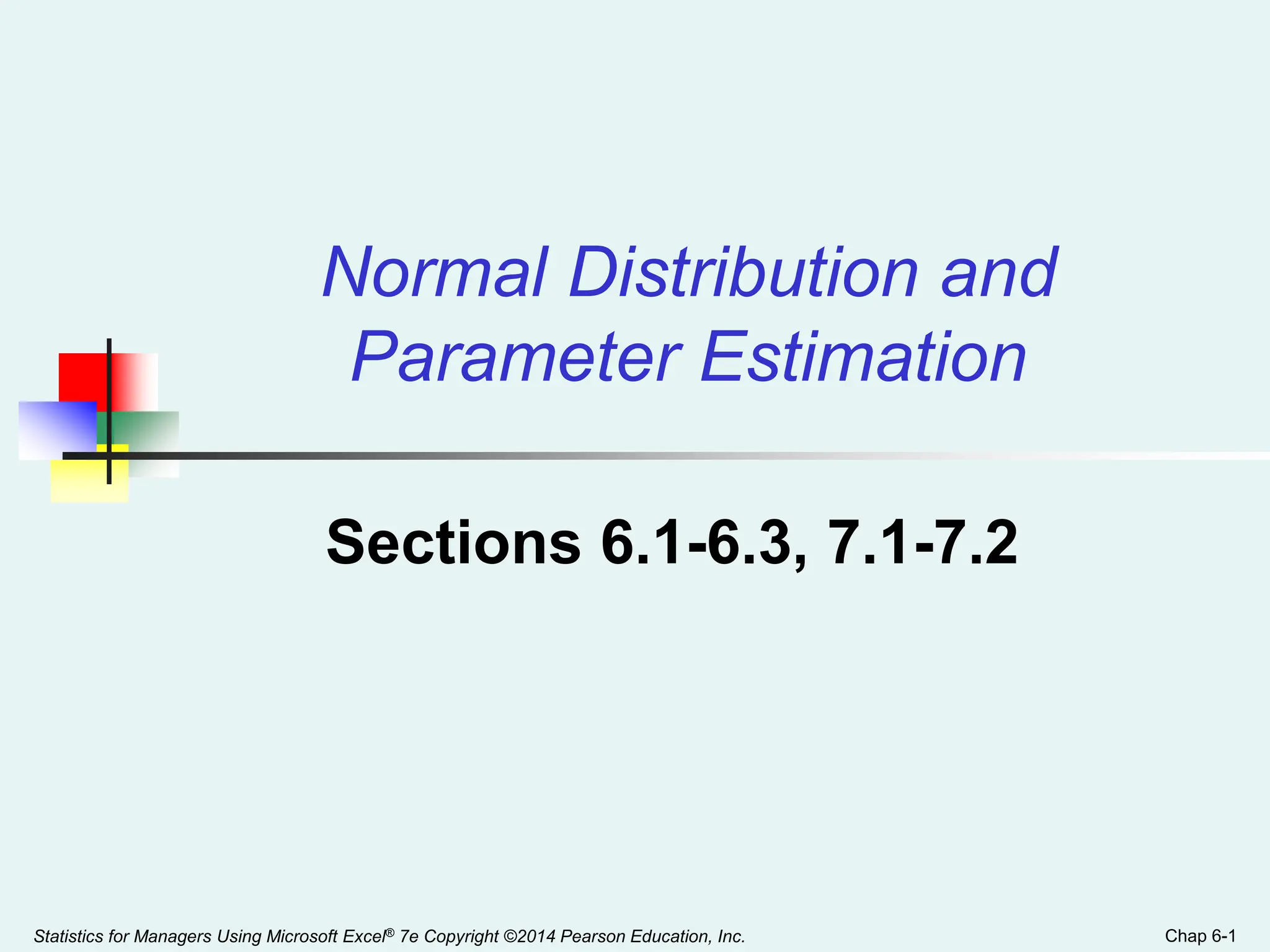 Normal Distribution and Parameter Estimation

Sections 6.1-6.3, 7.1-7.2

Statistics for Managers Using Microsoft Excel® 7e Copyright ©2014 Pearson Education, Inc.

Chap 6-1